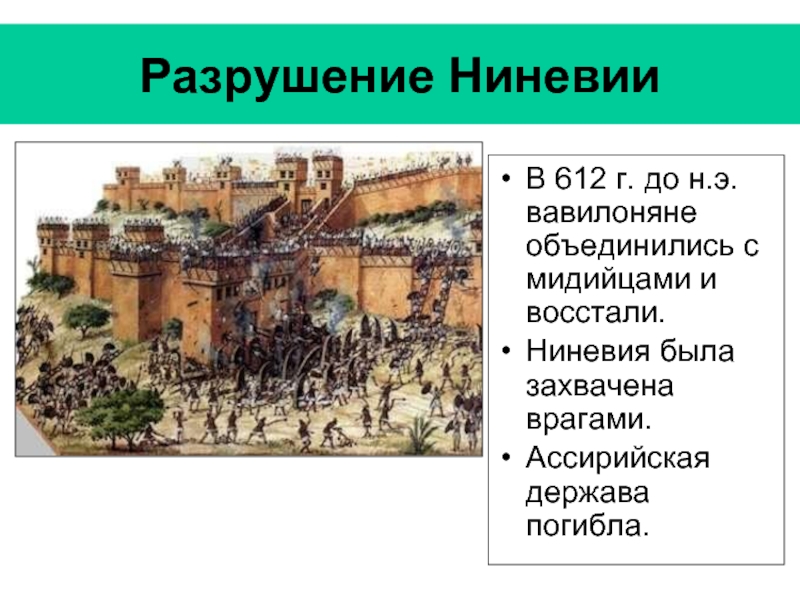 Разрушение Ниневии

• В 612 г. до н.э. вавилоняне объединились с мидийцами и восстали.
• Ниневия была захвачена врагами.
• Ассирийская держава погибла.